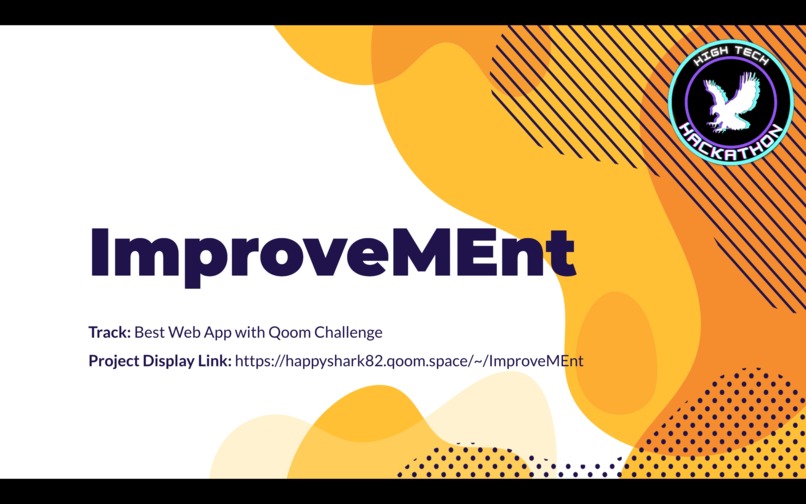 HIGH TECH
HACKATHON

ImproveMEnt

Track: Best Web App with Qoom Challenge

Project Display Link: https://happyshark82.qoom.space/~/ImproveMEnt